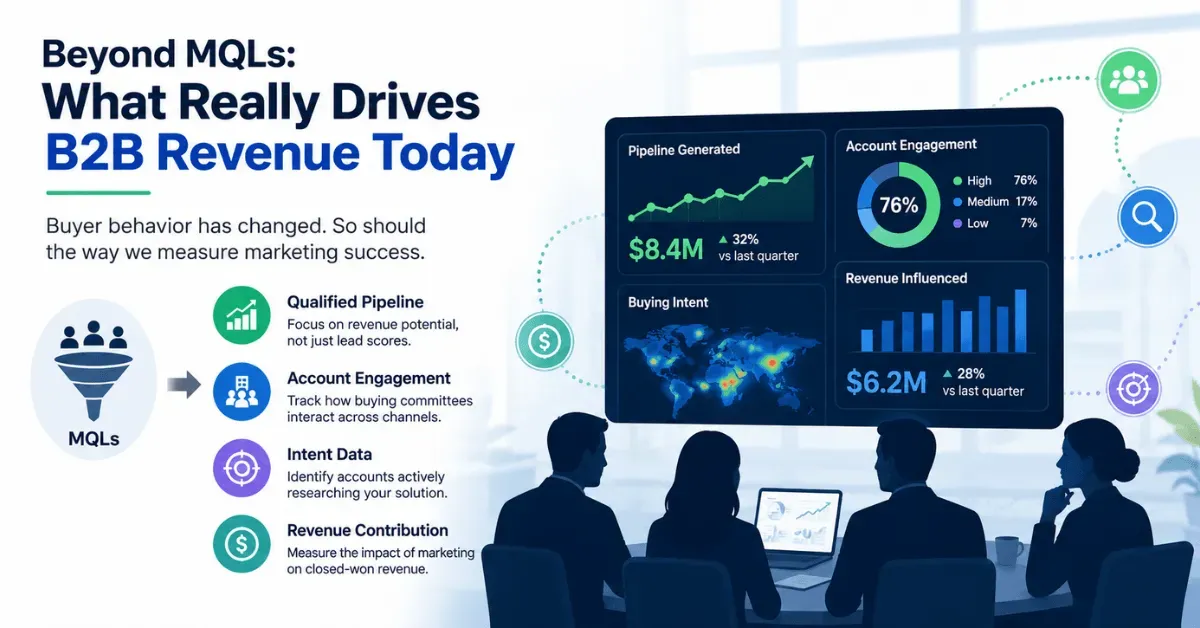 Beyond MQLs:
What Really Drives
B2B Revenue Today

Buyer behavior has changed. So should the way we measure marketing success.

MQLs

Qualified Pipeline
Focus on revenue potential, not just lead scores.

Account Engagement
Track how buying committees interact across channels.

Intent Data
Identify accounts actively researching your solution.

Revenue Contribution
Measure the impact of marketing on closed-won revenue.

Pipeline Generated
$8.4M ▲ 32% vs last quarter

Account Engagement
76%
High 76%
Medium 17%
Low 7%

Buying Intent

Revenue Influenced
$6.2M ▲ 28% vs last quarter